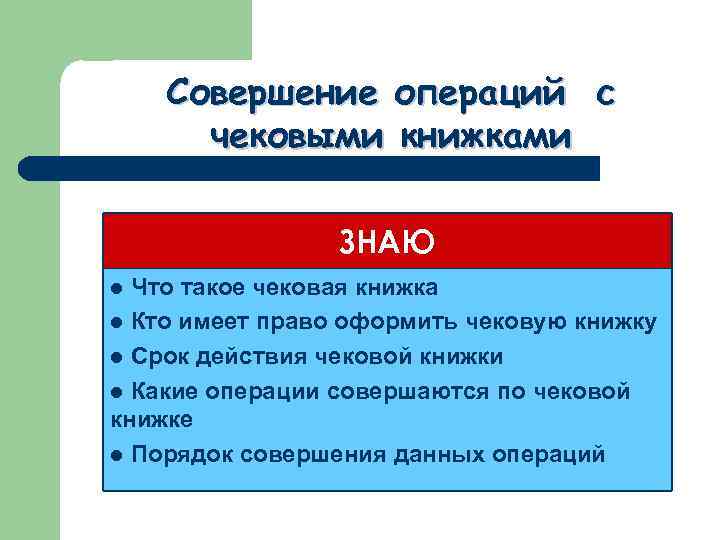 Совершение операций с чековыми книжками

ЗНАЮ

● Что такое чековая книжка
● Кто имеет право оформить чековую книжку
● Срок действия чековой книжки
● Какие операции совершаются по чековой книжке
● Порядок совершения данных операций